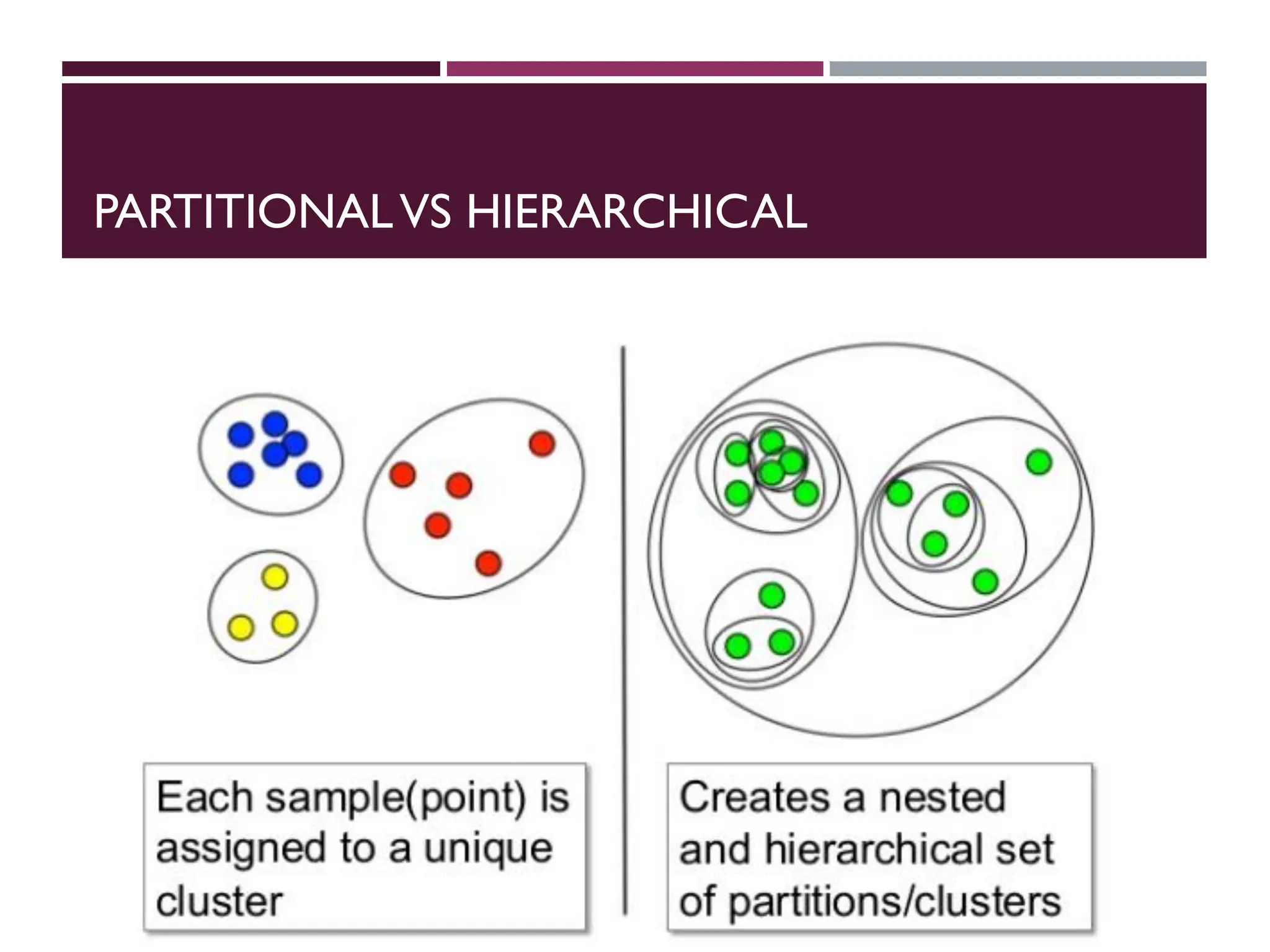 PARTITIONAL VS HIERARCHICAL

Each sample(point) is assigned to a unique cluster

Creates a nested and hierarchical set of partitions/clusters